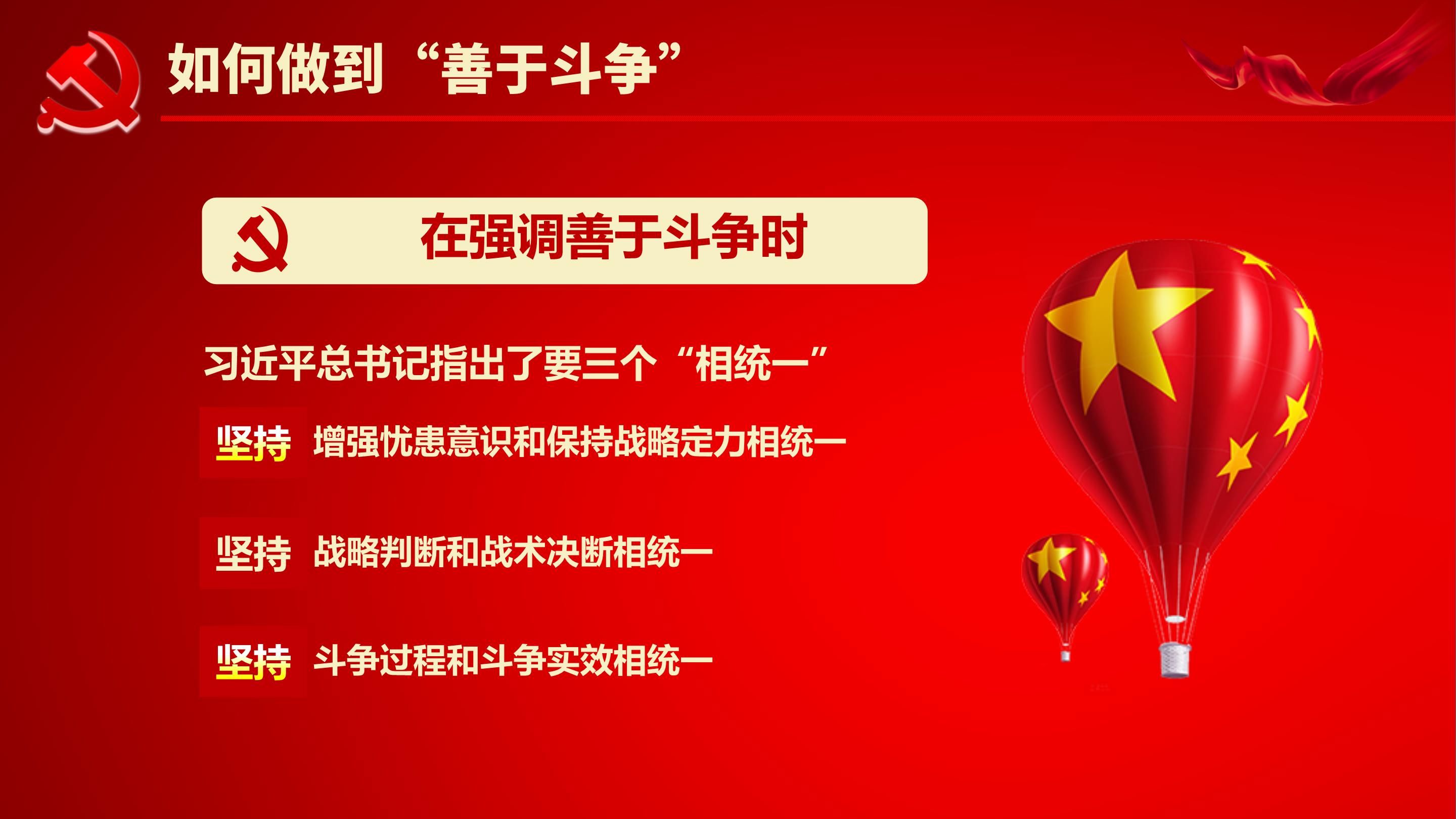 如何做到“善于斗争”

在强调善于斗争时

习近平总书记指出了要三个“相统一”

坚持 增强忧患意识和保持战略定力相统一

坚持 战略判断和战术决断相统一

坚持 斗争过程和斗争实效相统一